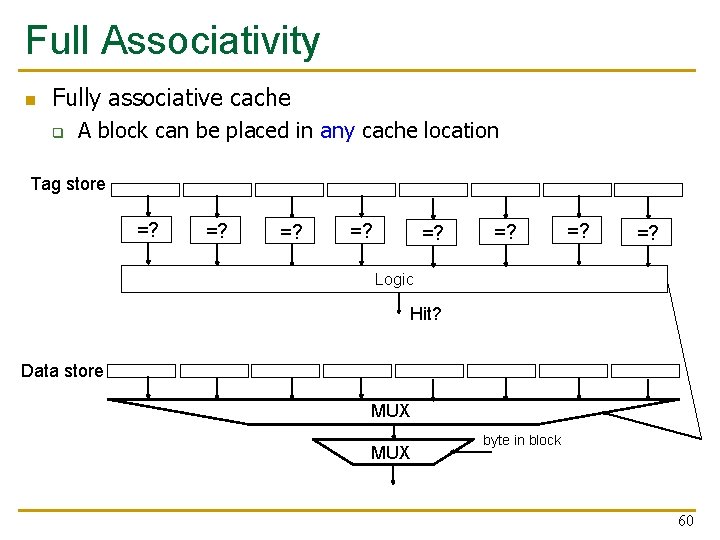 Full Associativity

Fully associative cache

A block can be placed in any cache location

Tag store

=? =? =? =? =? =? =? =?

Logic

Hit?

Data store

MUX

MUX

byte in block

60